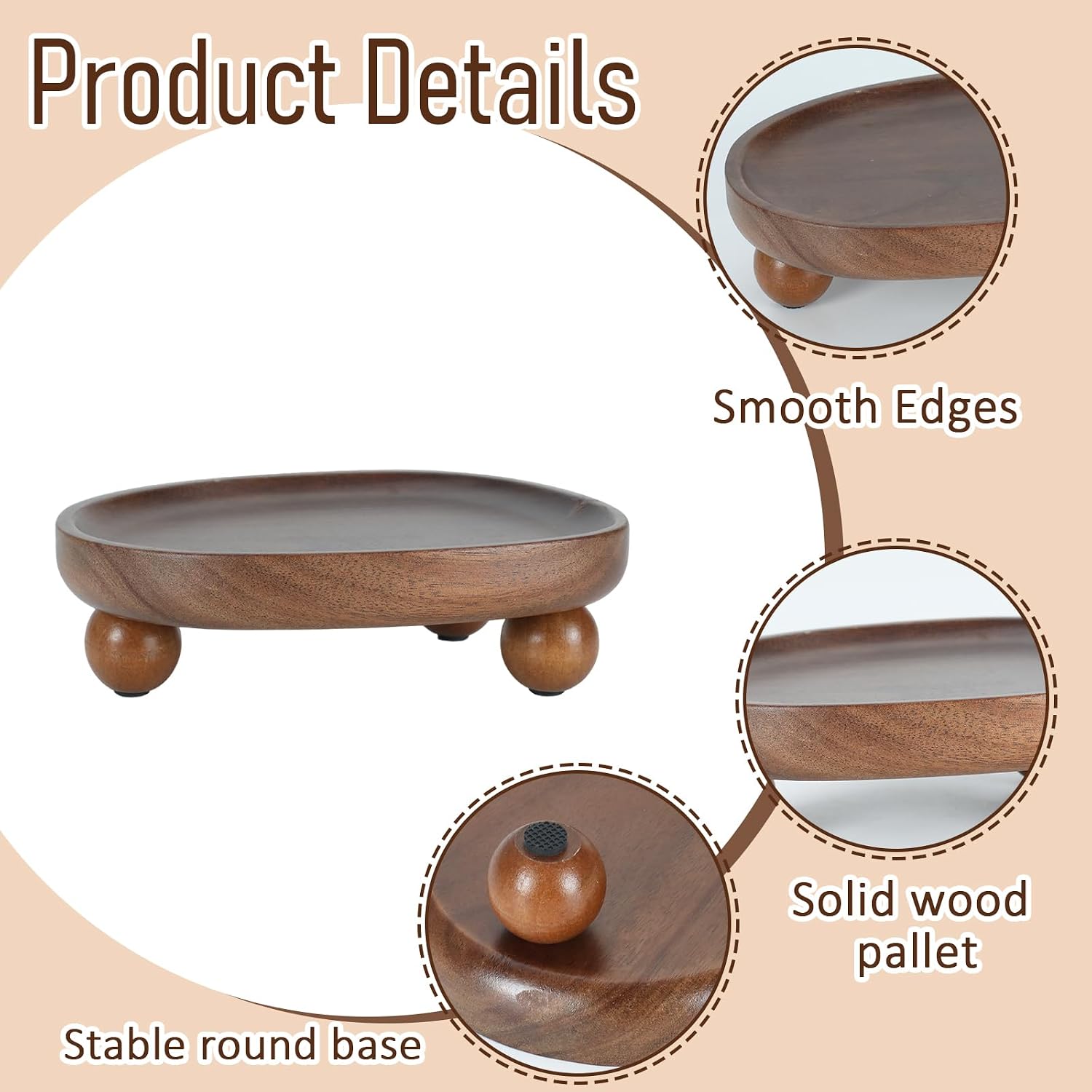 Product Details

Smooth Edges

Solid wood pallet

Stable round base